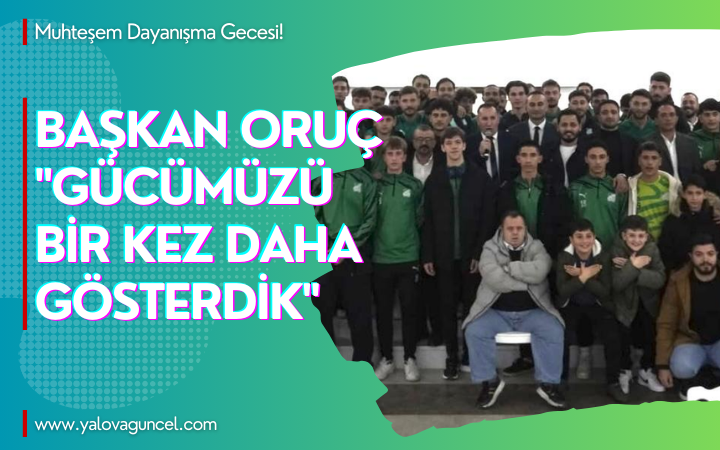 Muhteşem Dayanışma Gecesi!

BAŞKAN ORUÇ "GÜCÜMÜZÜ BİR KEZ DAHA GÖSTERDİK"

www.yalovaguncel.com